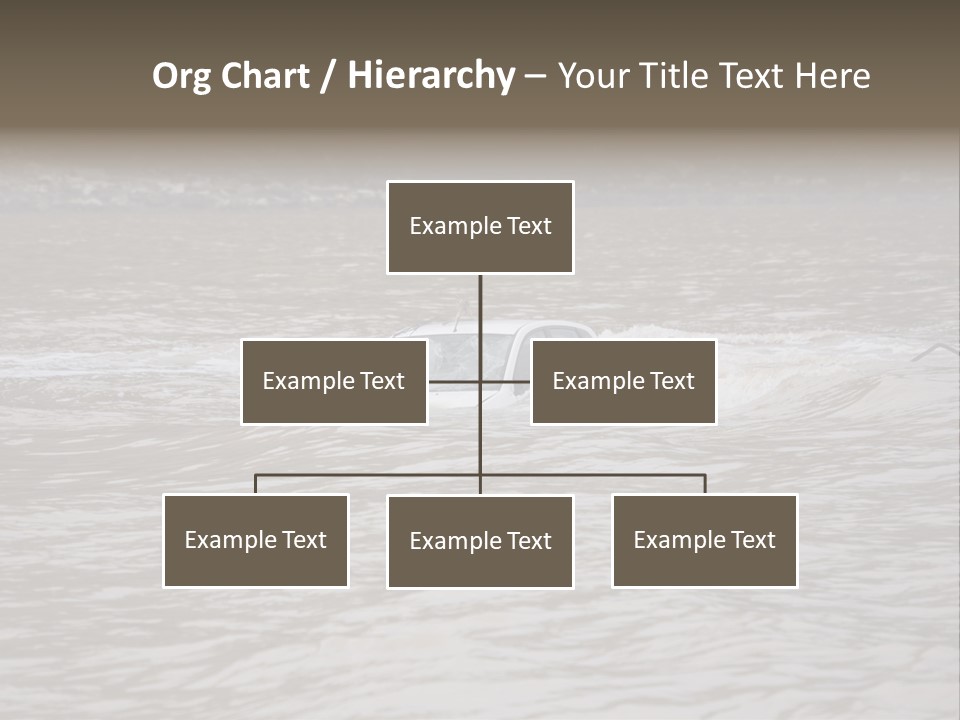 Org Chart / Hierarchy – Your Title Text Here

Example Text

Example Text

Example Text

Example Text

Example Text

Example Text